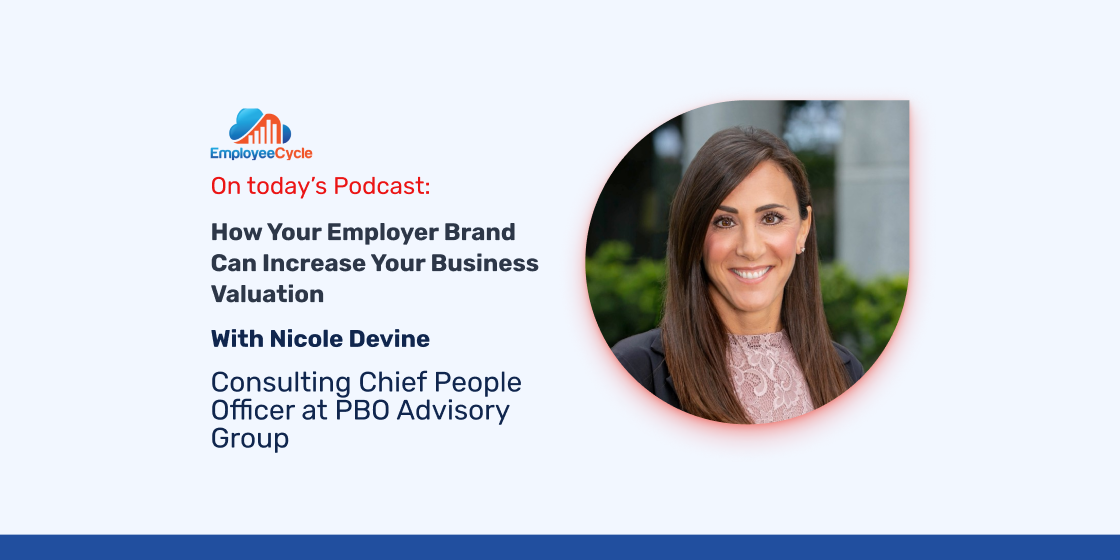 EmployeeCycle

On today's Podcast:

How Your Employer Brand Can Increase Your Business Valuation

With Nicole Devine

Consulting Chief People Officer at PBO Advisory Group